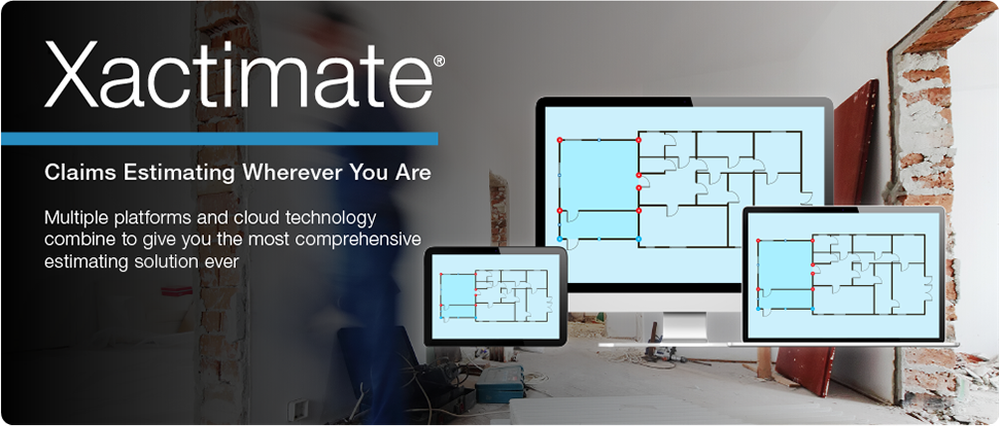 Xactimate®

Claims Estimating Wherever You Are

Multiple platforms and cloud technology combine to give you the most comprehensive estimating solution ever